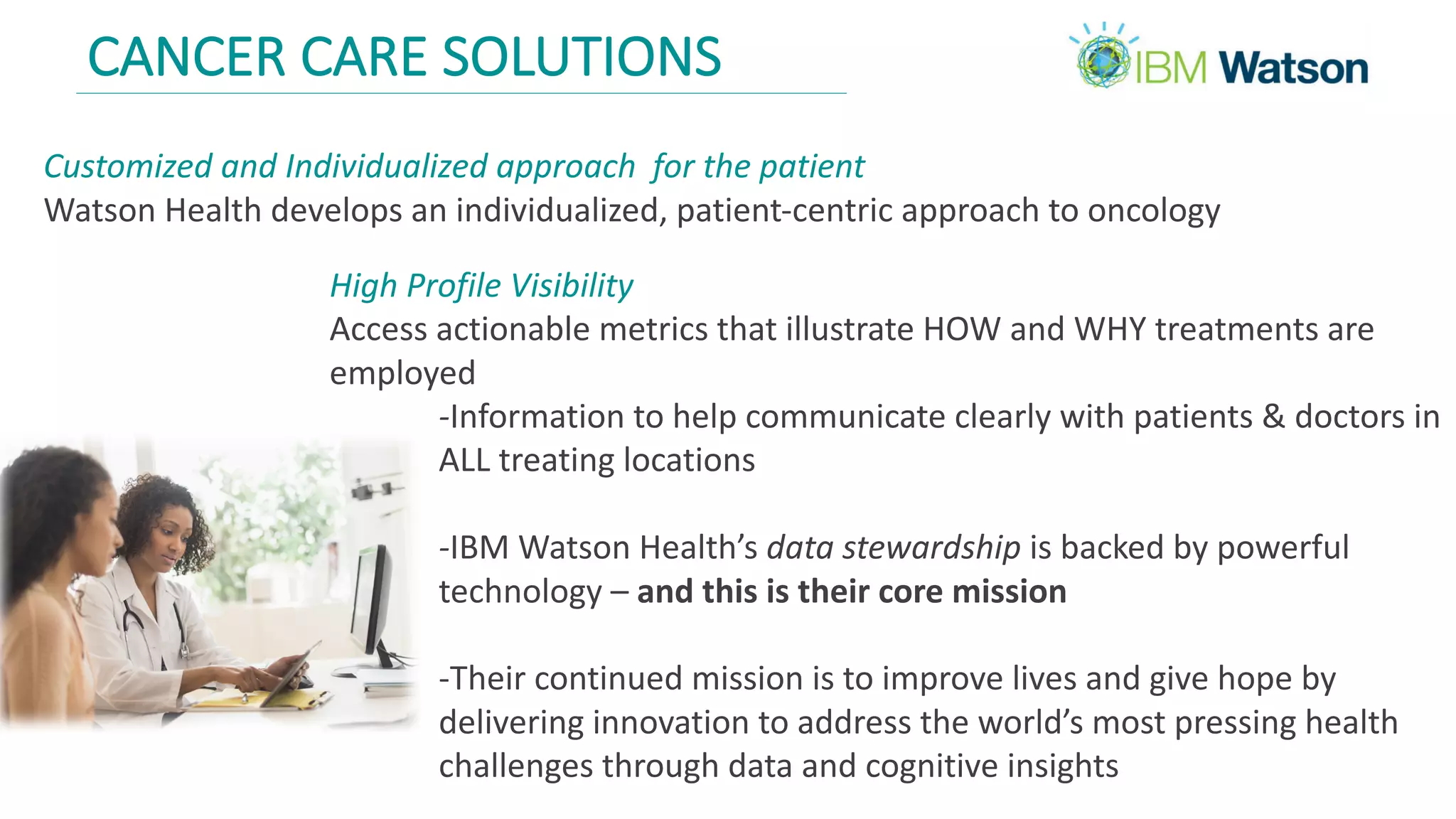 CANCER CARE SOLUTIONS

IBM Watson

Customized and Individualized approach  for the patient
Watson Health develops an individualized, patient-centric approach to oncology

High Profile Visibility
Access actionable metrics that illustrate HOW and WHY treatments are employed

-Information to help communicate clearly with patients & doctors in ALL treating locations

-IBM Watson Health's data stewardship is backed by powerful technology – and this is their core mission

-Their continued mission is to improve lives and give hope by delivering innovation to address the world's most pressing health challenges through data and cognitive insights